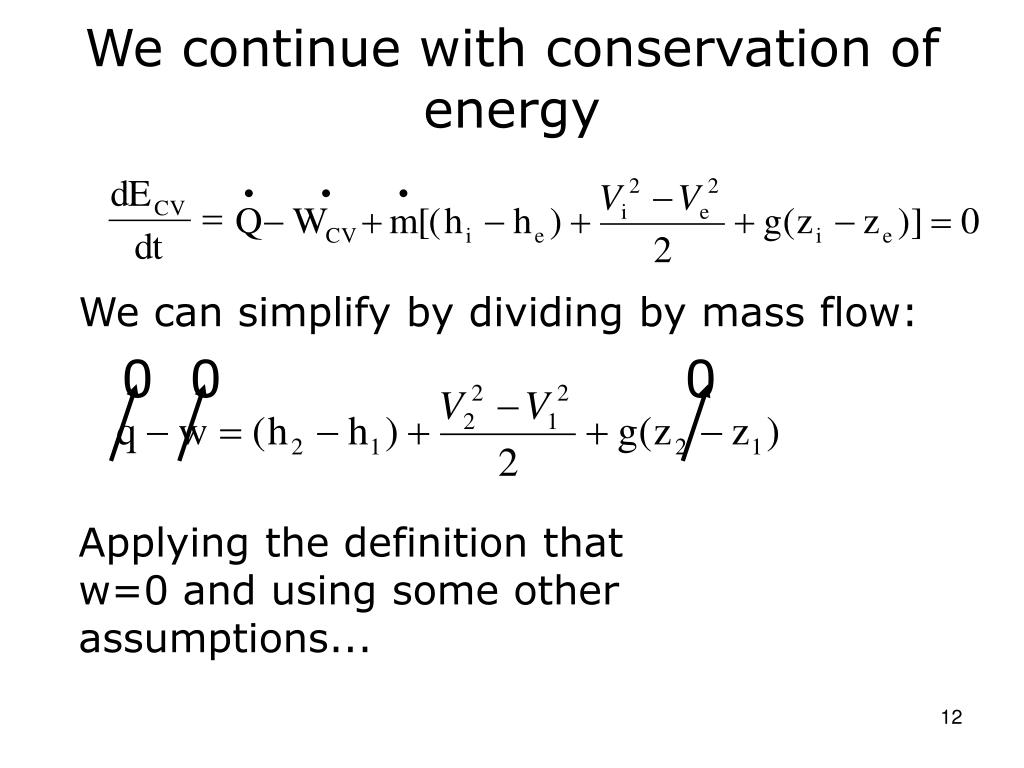 We continue with conservation of energy

$\frac{dE_{CV}}{dt} = \dot{Q} - \dot{W}_{CV} + \dot{m}[(h_i - h_e) + \frac{V_i^2 - V_e^2}{2} + g(z_i - z_e)] = 0$

We can simplify by dividing by mass flow:

0 0 0

$q - w = (h_2 - h_1) + \frac{V_2^2 - V_1^2}{2} + g(z_2 - z_1)$

Applying the definition that w=0 and using some other assumptions...

12